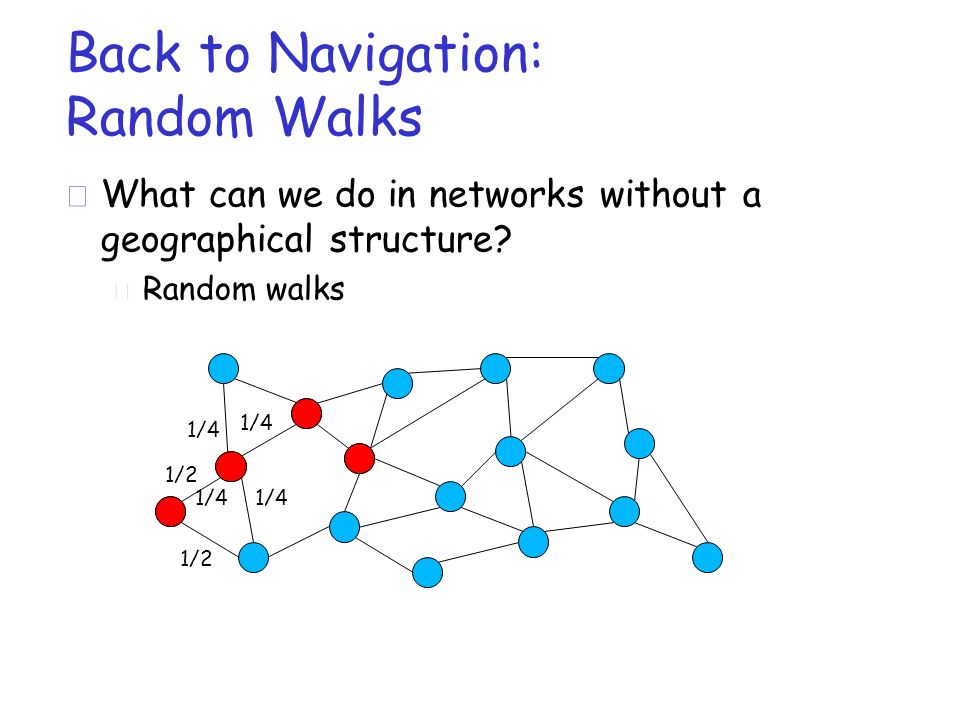 Back to Navigation:
Random Walks

What can we do in networks without a geographical structure?

Random walks

1/4
1/4
1/2
1/4
1/4
1/2